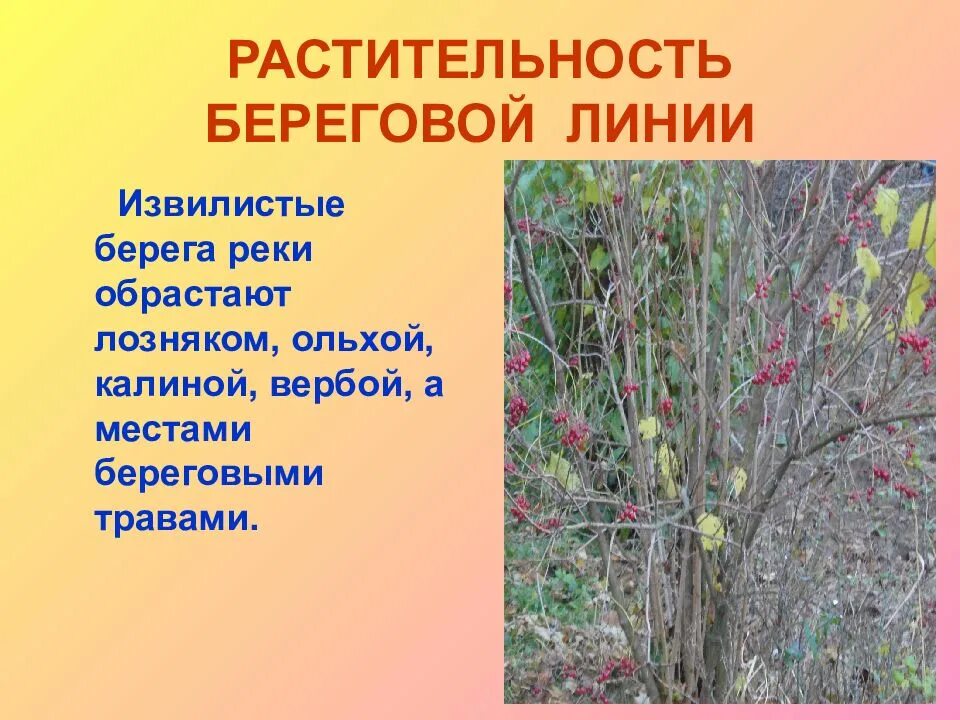 РАСТИТЕЛЬНОСТЬ БЕРЕГОВОЙ ЛИНИИ

Извилистые берега реки обрастают лозняком, ольхой, калиной, вербой, а местами береговыми травами.